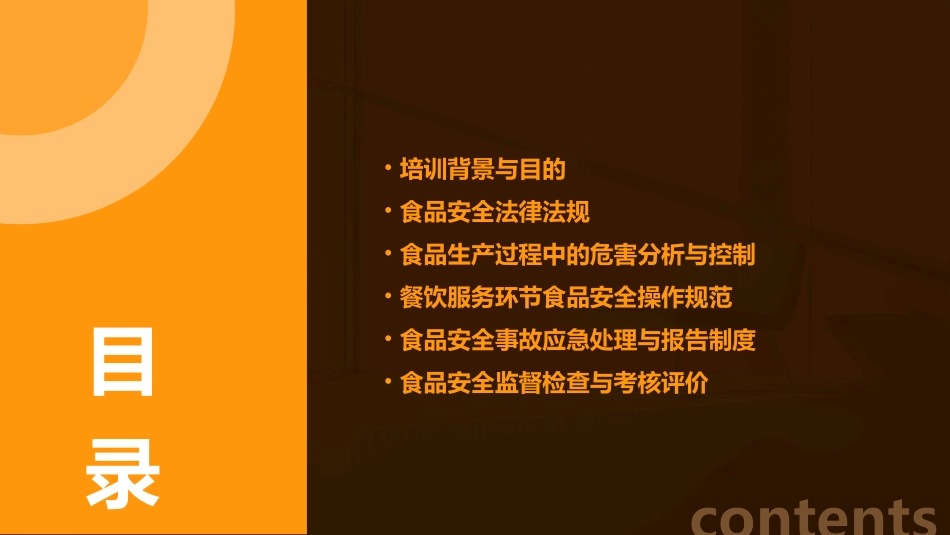 目录

• 培训背景与目的
• 食品安全法律法规
• 食品生产过程中的危害分析与控制
• 餐饮服务环节食品安全操作规范
• 食品安全事故应急处理与报告制度
• 食品安全监督检查与考核评价

contents